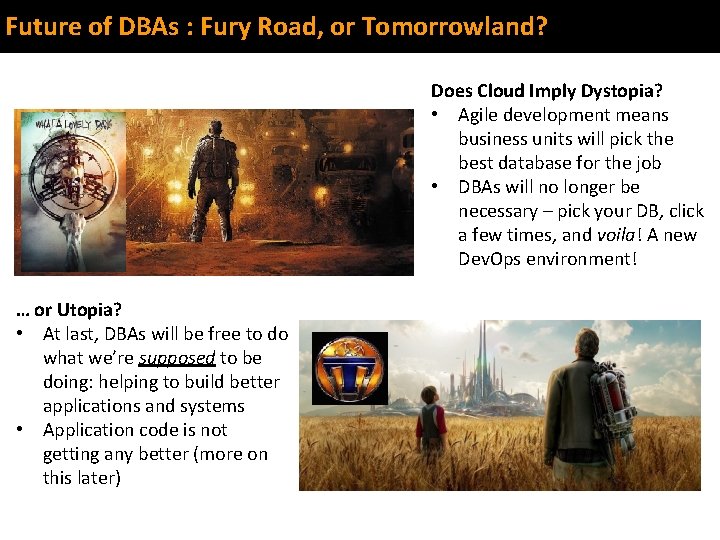 Future of DBAs : Fury Road, or Tomorrowland?

WHAT A LOVELY DAY

Does Cloud Imply Dystopia?
• Agile development means business units will pick the best database for the job
• DBAs will no longer be necessary – pick your DB, click a few times, and voila! A new DevOps environment!

… or Utopia?
• At last, DBAs will be free to do what we're supposed to be doing: helping to build better applications and systems
• Application code is not getting any better (more on this later)